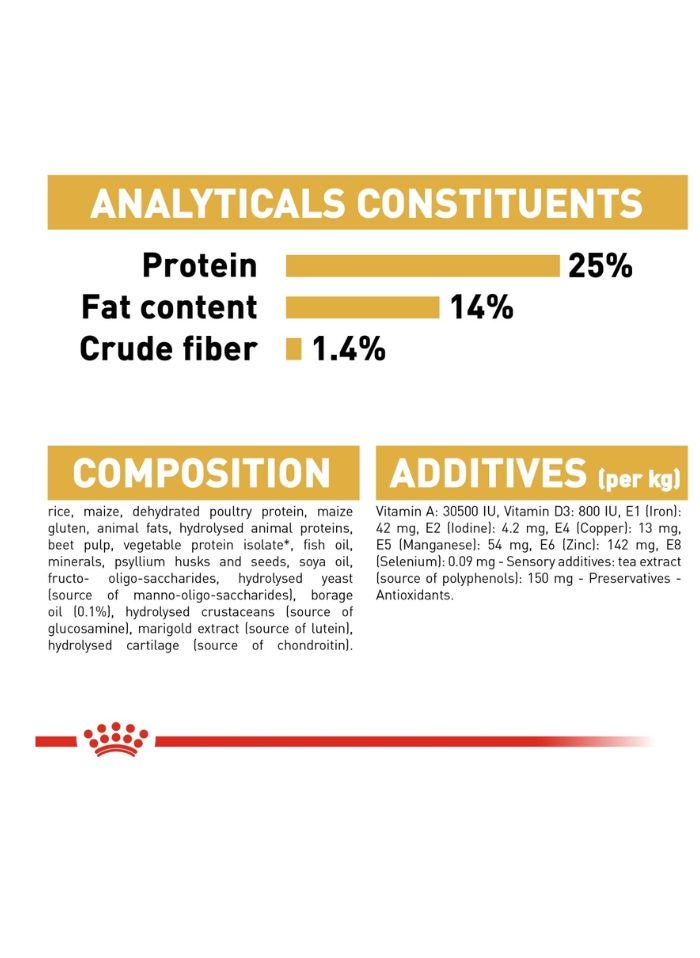 ANALYTICALS CONSTITUENTS

Protein 25%
Fat content 14%
Crude fiber 1.4%

COMPOSITION

rice, maize, dehydrated poultry protein, maize gluten, animal fats, hydrolysed animal proteins, beet pulp, vegetable protein isolate*, fish oil, minerals, psyllium husks and seeds, soya oil, fructo- oligo-saccharides, hydrolysed yeast (source of manno-oligo-saccharides), borage oil (0.1%), hydrolysed crustaceans (source of glucosamine), marigold extract (source of lutein), hydrolysed cartilage (source of chondroitin).

ADDITIVES (per kg)

Vitamin A: 30500 IU, Vitamin D3: 800 IU, E1 (Iron): 42 mg, E2 (Iodine): 4.2 mg, E4 (Copper): 13 mg, E5 (Manganese): 54 mg, E6 (Zinc): 142 mg, E8 (Selenium): 0.09 mg - Sensory additives: tea extract (source of polyphenols): 150 mg - Preservatives - Antioxidants.